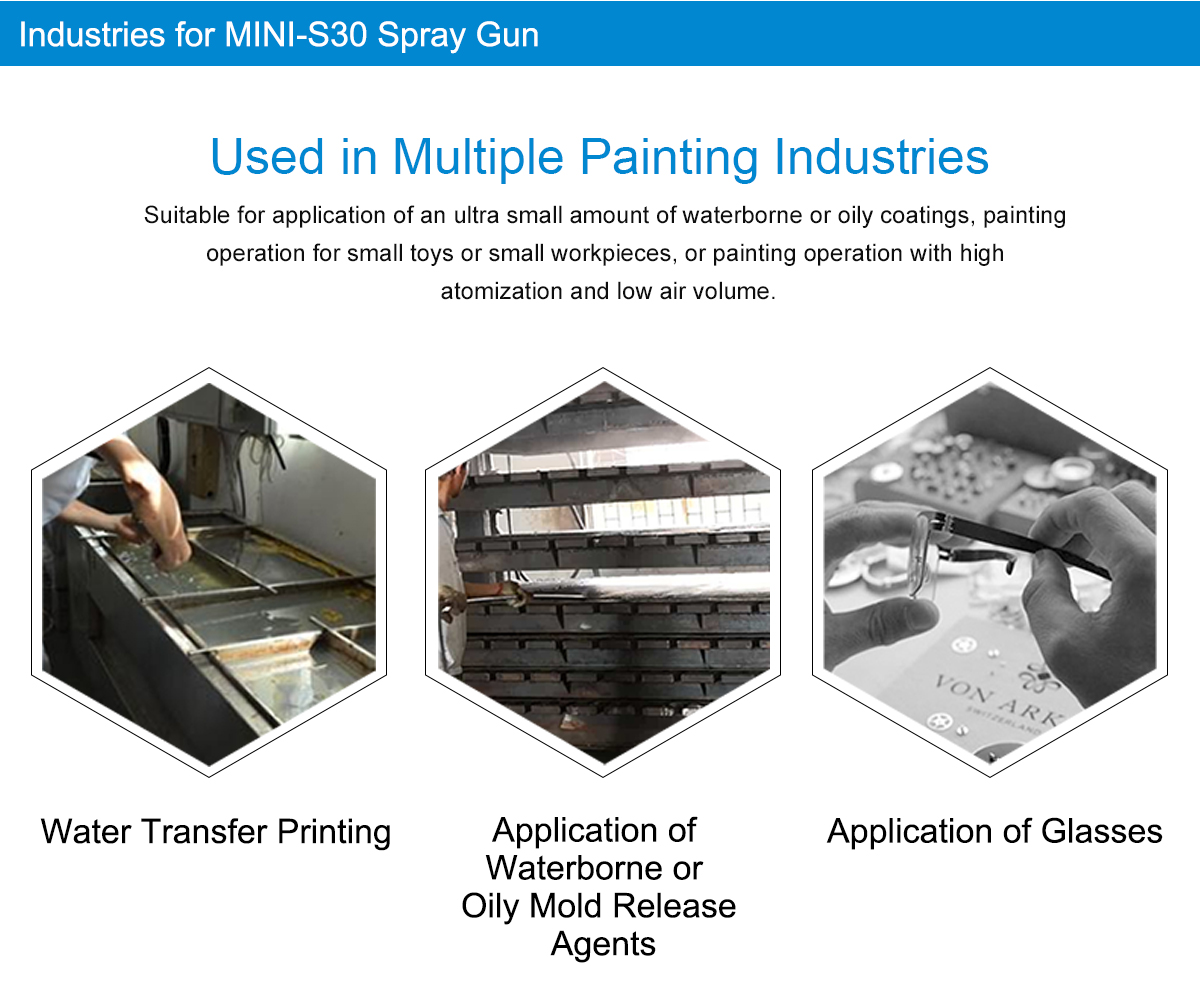 Industries for MINI-S30 Spray Gun

Used in Multiple Painting Industries

Suitable for application of an ultra small amount of waterborne or oily coatings, painting operation for small toys or small workpieces, or painting operation with high atomization and low air volume.

VON ARK
SWITZERLAND

Water Transfer Printing

Application of Waterborne or Oily Mold Release Agents

Application of Glasses